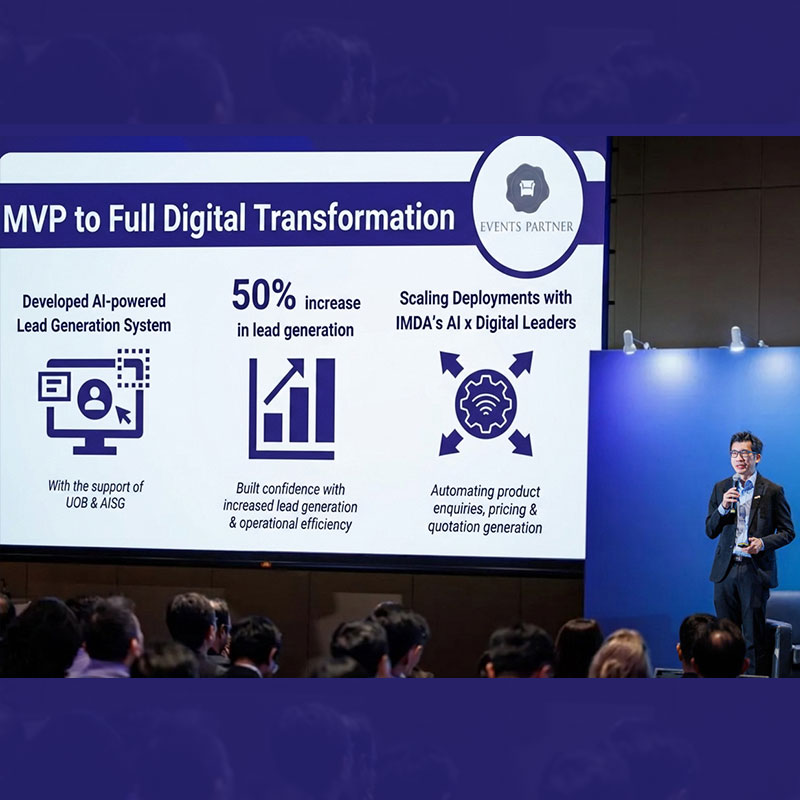 MVP to Full Digital Transformation

EVENTS PARTNER

Developed AI-powered Lead Generation System

With the support of UOB & AISG

50% increase in lead generation

Built confidence with increased lead generation & operational efficiency

Scaling Deployments with IMDA's AI x Digital Leaders

Automating product enquiries, pricing & quotation generation